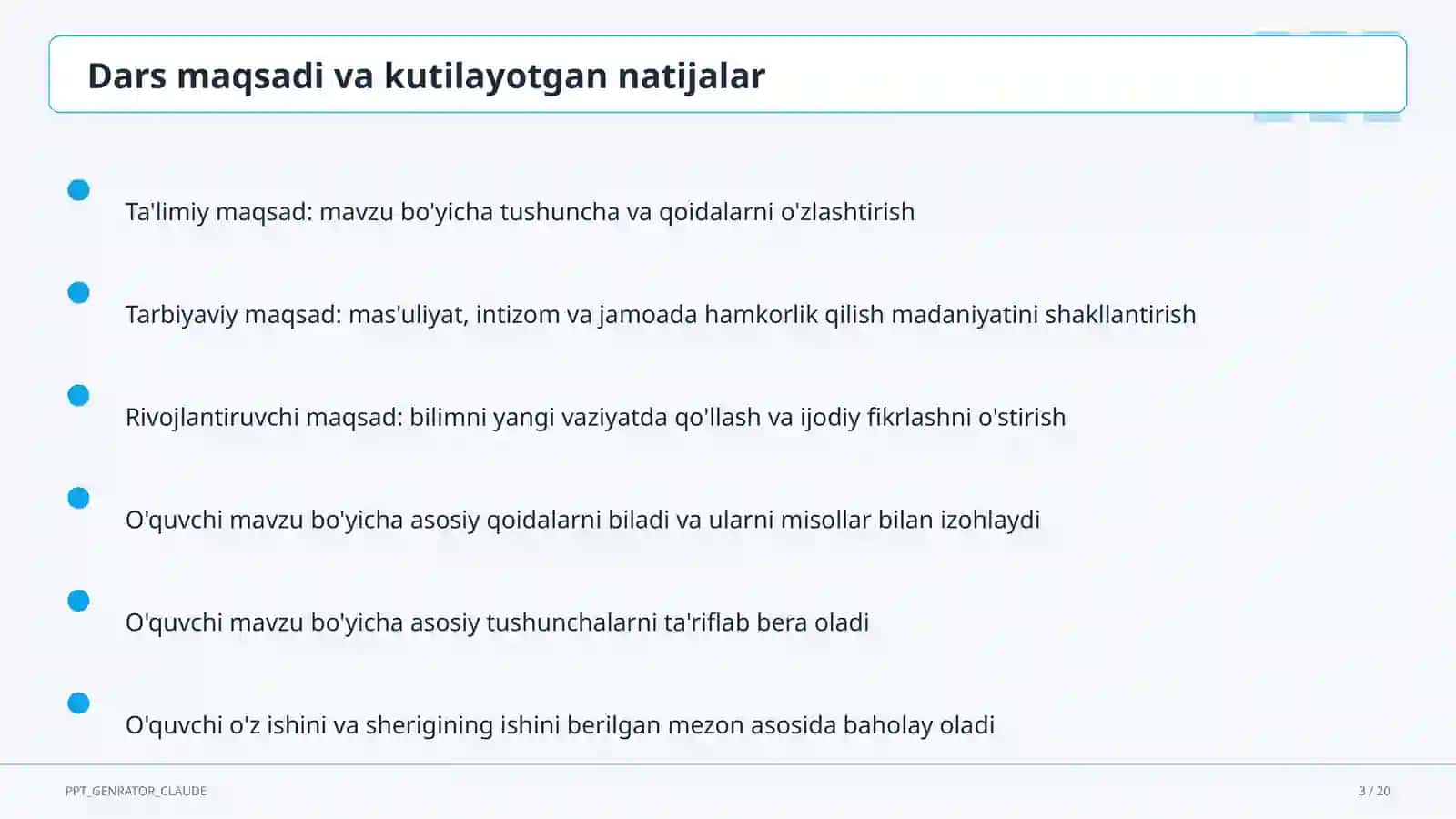 Dars maqsadi va kutilayotgan natijalar

Ta'limiy maqsad: mavzu bo'yicha tushuncha va qoidalarni o'zlashtirish

Tarbiyaviy maqsad: mas'uliyat, intizom va jamoada hamkorlik qilish madaniyatini shakllantirish

Rivojlantiruvchi maqsad: bilimni yangi vaziyatda qo'llash va ijodiy fikrlashni o'stirish

O'quvchi mavzu bo'yicha asosiy qoidalarni biladi va ularni misollar bilan izohlaydi

O'quvchi mavzu bo'yicha asosiy tushunchalarni ta'riflab bera oladi

O'quvchi o'z ishini va sherigining ishini berilgan mezon asosida baholay oladi

PPT_GENRATOR_CLAUDE

3 / 20